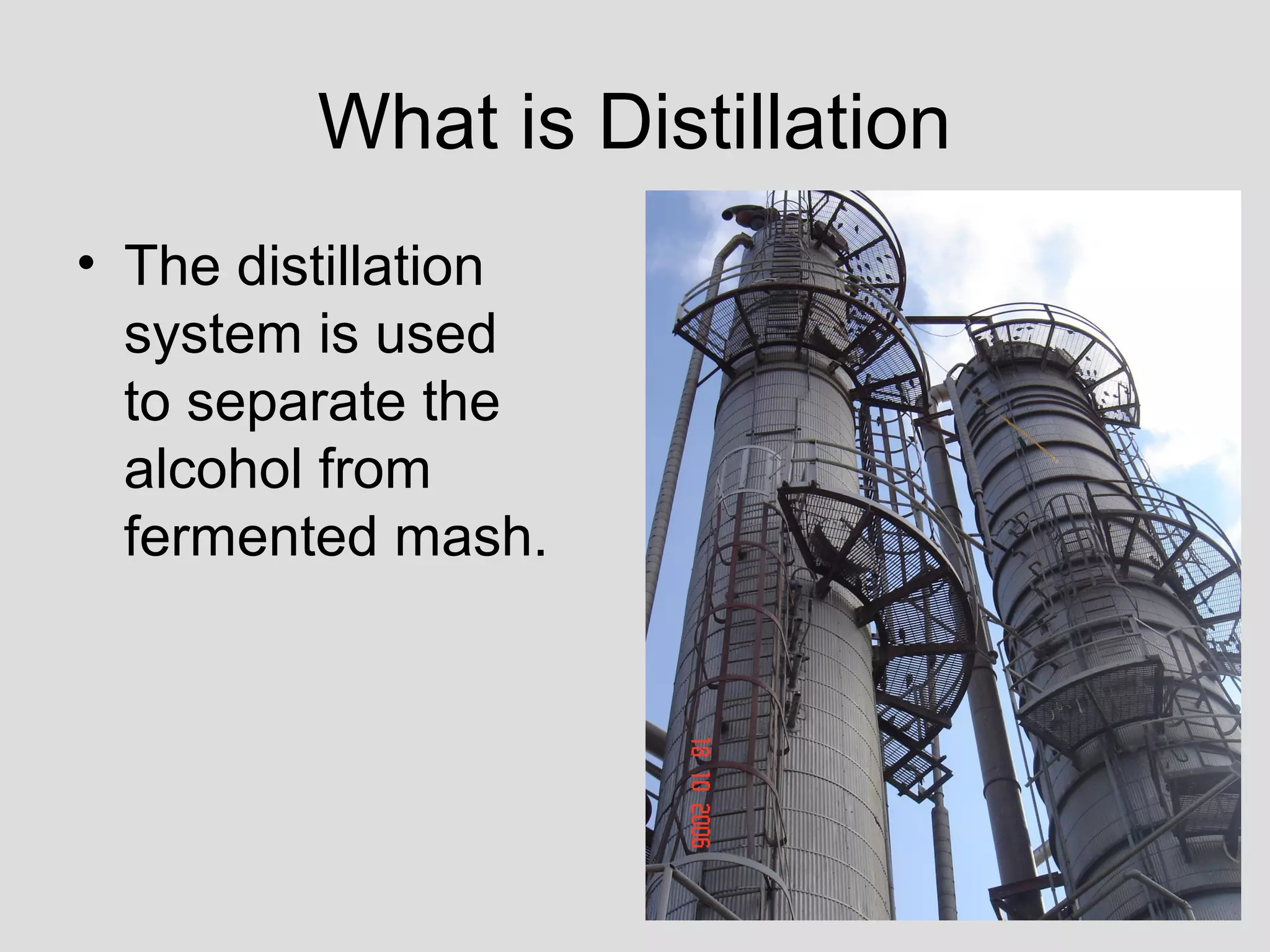 What is Distillation

• The distillation system is used to separate the alcohol from fermented mash.

18 10 2006